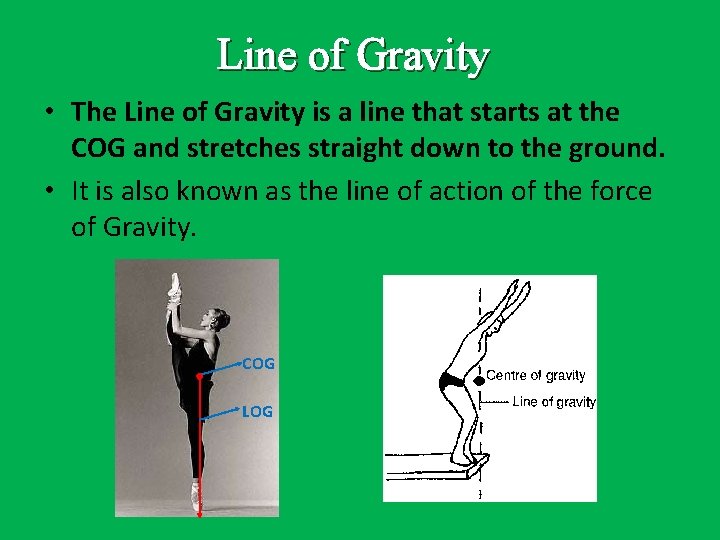 Line of Gravity

• The Line of Gravity is a line that starts at the COG and stretches straight down to the ground.

• It is also known as the line of action of the force of Gravity.

COG

LOG

Centre of gravity

Line of gravity